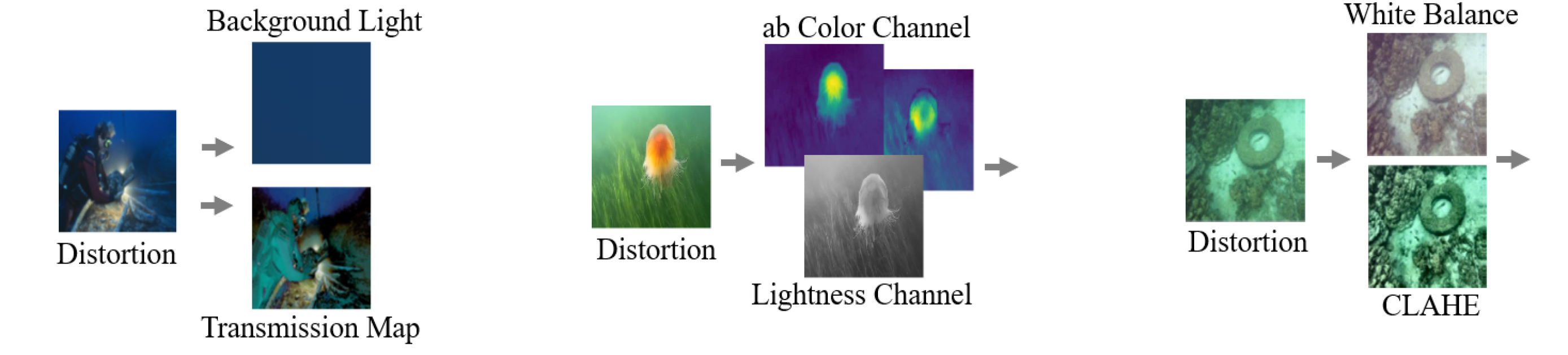 Background Light

Distortion

Transmission Map

ab Color Channel

Distortion

Lightness Channel

White Balance

Distortion

CLAHE